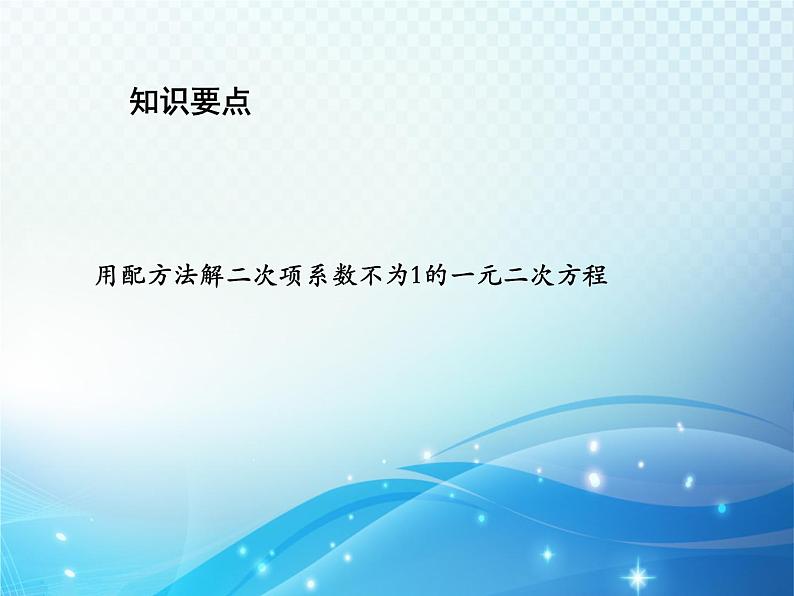 知识要点

用配方法解二次项系数不为1的一元二次方程